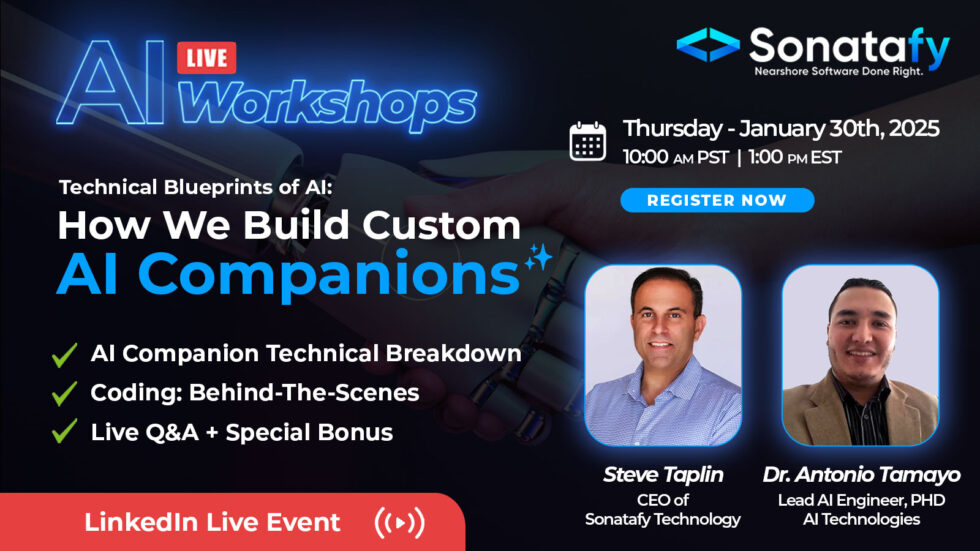 AI LIVE Workshops

Sonatafy
Nearshore Software Done Right.

Thursday - January 30th, 2025
10:00 AM PST | 1:00 PM EST

REGISTER NOW

Technical Blueprints of AI:
How We Build Custom AI Companions

AI Companion Technical Breakdown
Coding: Behind-The-Scenes
Live Q&A + Special Bonus

Steve Taplin
CEO of Sonatafy Technology

Dr. Antonio Tamayo
Lead AI Engineer, PHD AI Technologies

LinkedIn Live Event